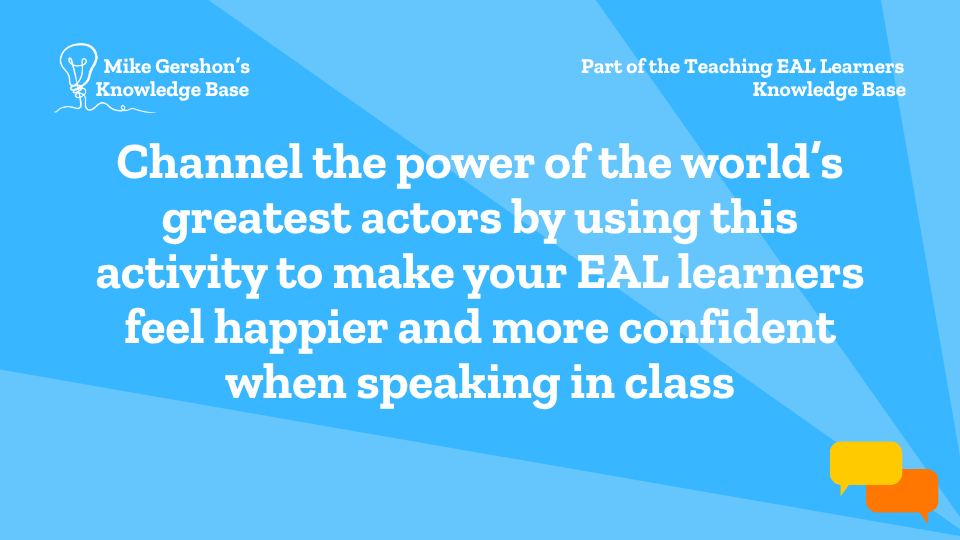 Mike Gershon's Knowledge Base

Part of the Teaching EAL Learners Knowledge Base

Channel the power of the world's greatest actors by using this activity to make your EAL learners feel happier and more confident when speaking in class